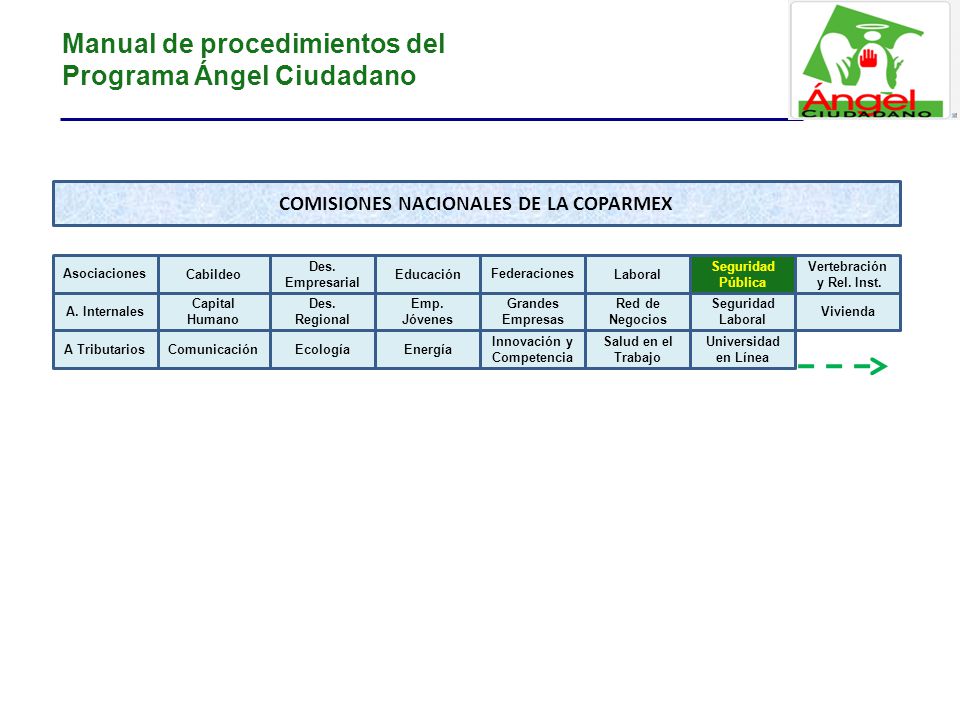 Manual de procedimientos del Programa Ángel Ciudadano

Ángel CIUDADANO

COMISIONES NACIONALES DE LA COPARMEX

| Asociaciones | Cabildeo | Des. Empresarial | Educación | Federaciones | Laboral | Seguridad Pública | Vertebración y Rel. Inst. |
|---|---|---|---|---|---|---|---|
| A. Internales | Capital Humano | Des. Regional | Emp. Jóvenes | Grandes Empresas | Red de Negocios | Seguridad Laboral | Vivienda |
| A Tributarios | Comunicación | Ecología | Energía | Innovación y Competencia | Salud en el Trabajo | Universidad en Línea | |